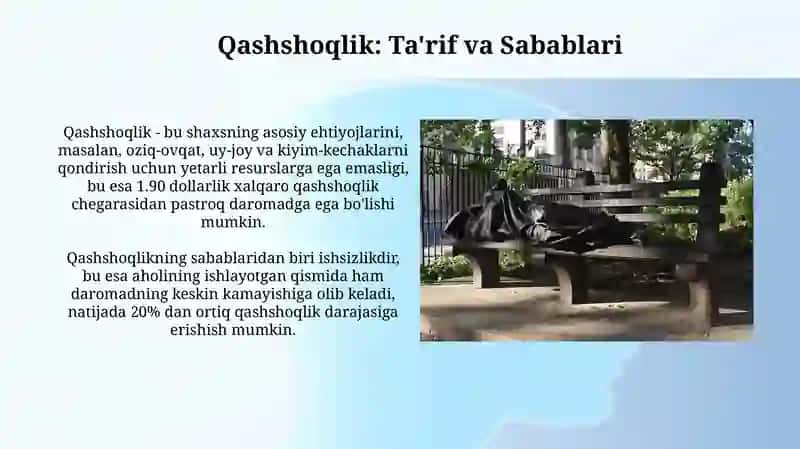 Qashshoqlik: Ta'rif va Sabablari

Qashshoqlik - bu shaxsning asosiy ehtiyojlarini, masalan, oziq-ovqat, uy-joy va kiyim-kechaklarni qondirish uchun yetarli resurslarga ega emasligi, bu esa 1.90 dollarlik xalqaro qashshoqlik chegarasidan pastroq daromadga ega bo'lishi mumkin.

Qashshoqlikning sabablaridan biri ishsizlikdir, bu esa aholining ishlayotgan qismida ham daromadning keskin kamayishiga olib keladi, natijada 20% dan ortiq qashshoqlik darajasiga erishish mumkin.